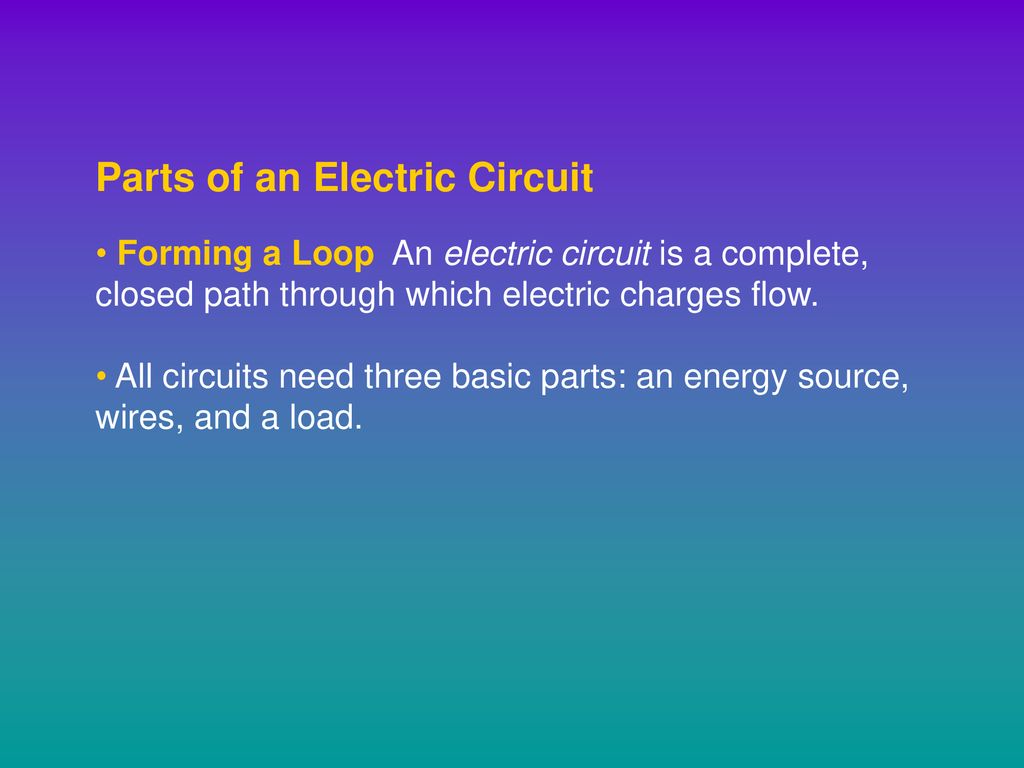 Parts of an Electric Circuit

• Forming a Loop An electric circuit is a complete, closed path through which electric charges flow.

• All circuits need three basic parts: an energy source, wires, and a load.